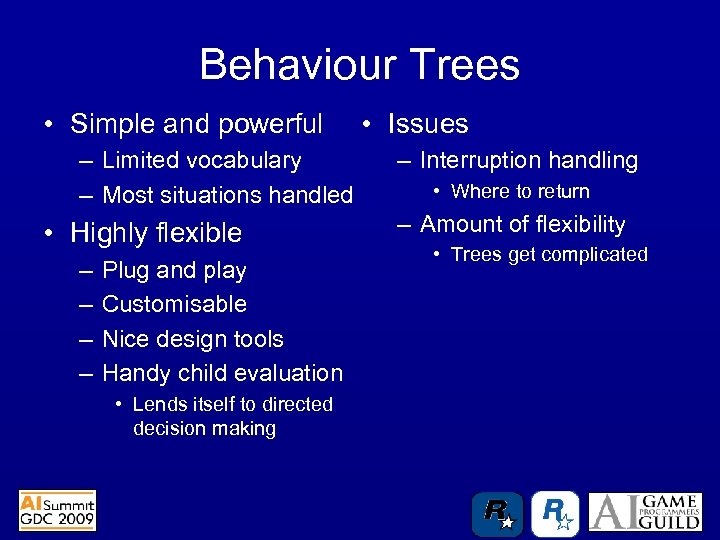 Behaviour Trees

• Simple and powerful
– Limited vocabulary
– Most situations handled

• Highly flexible
– Plug and play
– Customisable
– Nice design tools
– Handy child evaluation
• Lends itself to directed decision making

• Issues
– Interruption handling
• Where to return
– Amount of flexibility
• Trees get complicated

AI Summit GDC 2009

R

R

AI GAME PROGRAMMERS GUILD